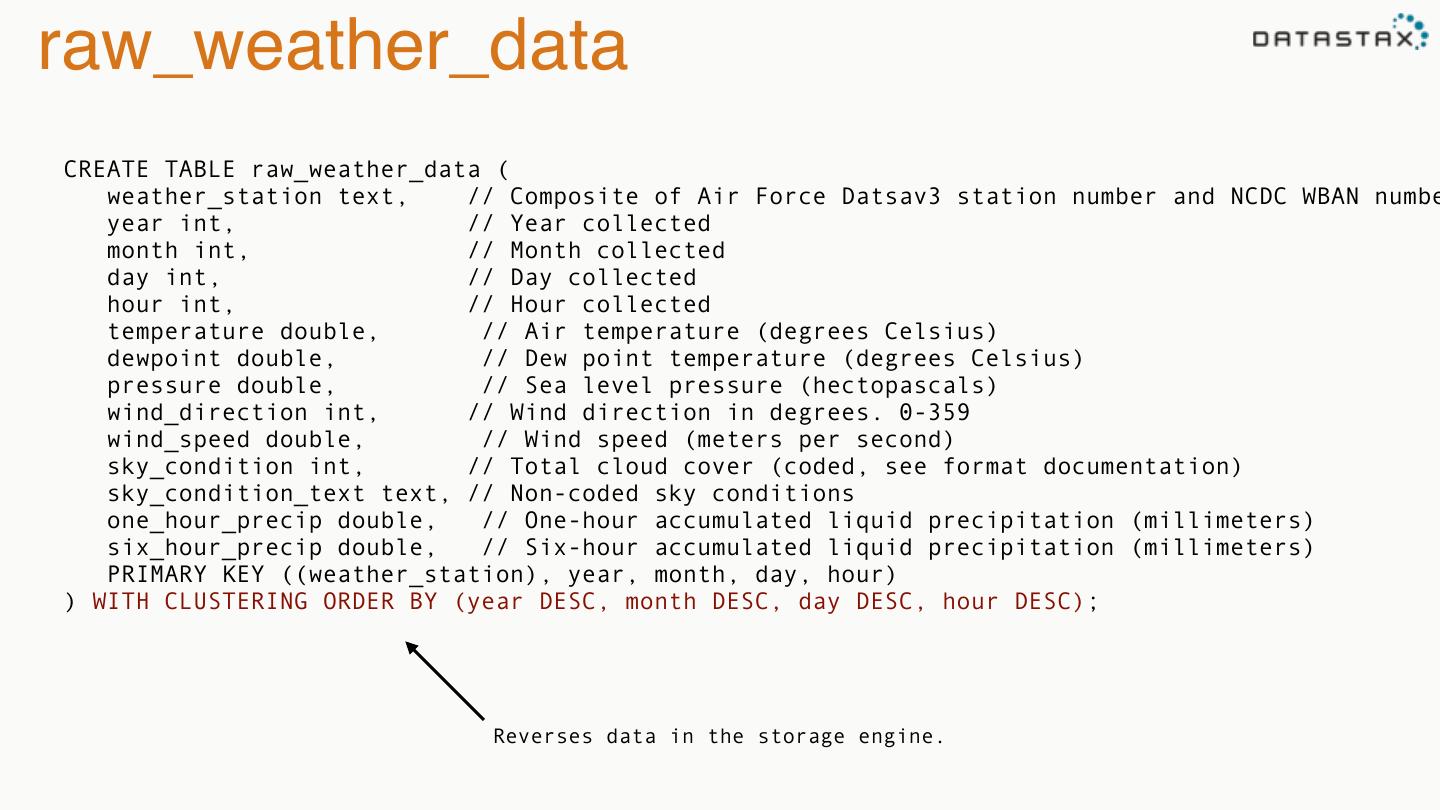 raw_weather_data

DATASTAX

CREATE TABLE raw_weather_data (
weather_station text, // Composite of Air Force Datsav3 station number and NCDC WBAN numbe
year int, // Year collected
month int, // Month collected
day int, // Day collected
hour int, // Hour collected
temperature double, // Air temperature (degrees Celsius)
dewpoint double, // Dew point temperature (degrees Celsius)
pressure double, // Sea level pressure (hectopascals)
wind_direction int, // Wind direction in degrees. 0-359
wind_speed double, // Wind speed (meters per second)
sky_condition int, // Total cloud cover (coded, see format documentation)
sky_condition_text text, // Non-coded sky conditions
one_hour_precip double, // One-hour accumulated liquid precipitation (millimeters)
six_hour_precip double, // Six-hour accumulated liquid precipitation (millimeters)
PRIMARY KEY ((weather_station), year, month, day, hour)
) WITH CLUSTERING ORDER BY (year DESC, month DESC, day DESC, hour DESC);

Reverses data in the storage engine.